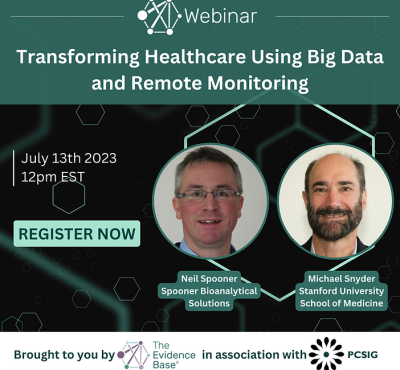 Webinar

Transforming Healthcare Using Big Data and Remote Monitoring

July 13th 2023
12pm EST

REGISTER NOW

Neil Spooner
Spooner Bioanalytical Solutions

Michael Snyder
Stanford University School of Medicine

Brought to you by The Evidence Base® in association with PCSIG